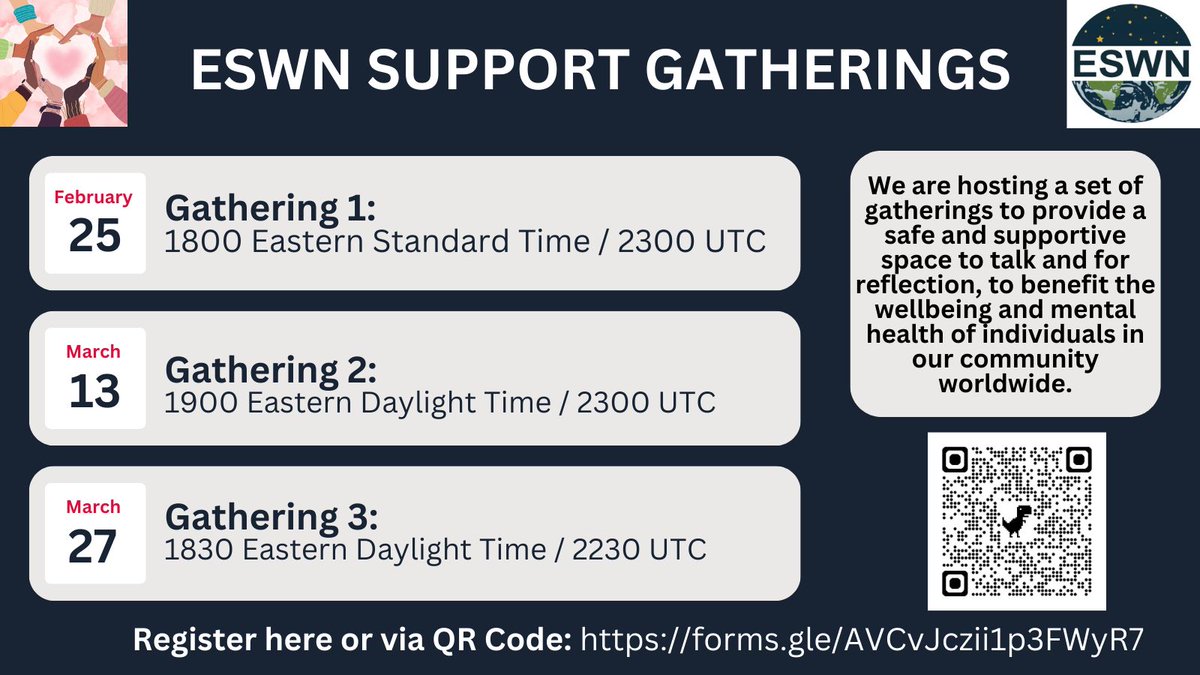 ESWN SUPPORT GATHERINGS

ESWN

February
25
Gathering 1:
1800 Eastern Standard Time / 2300 UTC

March
13
Gathering 2:
1900 Eastern Daylight Time / 2300 UTC

March
27
Gathering 3:
1830 Eastern Daylight Time / 2230 UTC

We are hosting a set of gatherings to provide a safe and supportive space to talk and for reflection, to benefit the wellbeing and mental health of individuals in our community worldwide.

Register here or via QR Code: https://forms.gle/AVCvJczii1p3FWyR7